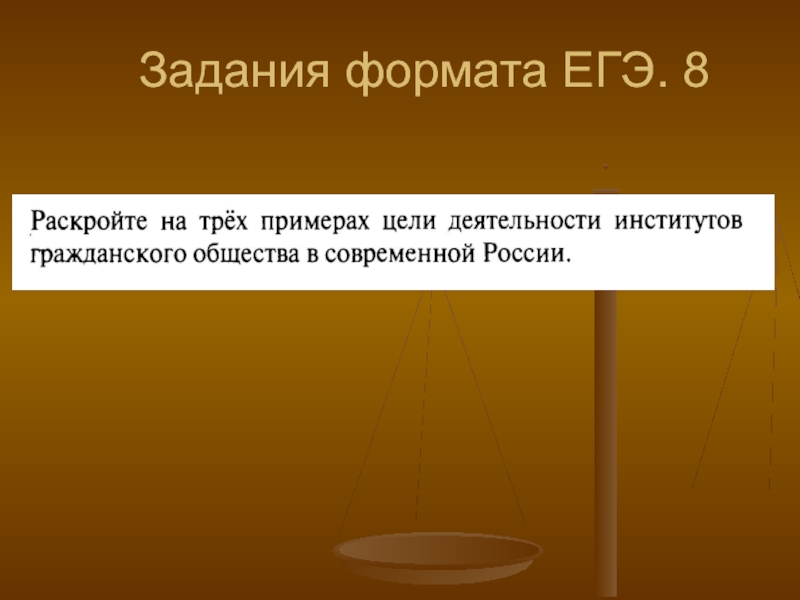 Задания формата ЕГЭ. 8

Раскройте на трёх примерах цели деятельности институтов гражданского общества в современной России.